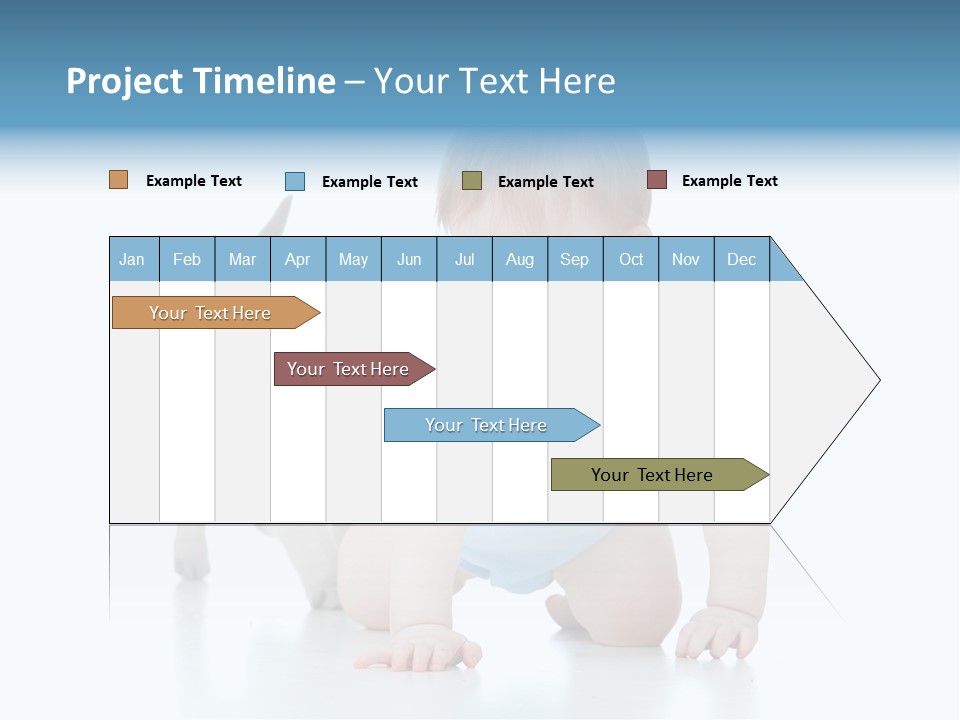 Project Timeline – Your Text Here

Example Text
Example Text
Example Text
Example Text

| Jan | Feb | Mar | Apr | May | Jun | Jul | Aug | Sep | Oct | Nov | Dec |
|---|---|---|---|---|---|---|---|---|---|---|---|

Your Text Here
Your Text Here
Your Text Here
Your Text Here